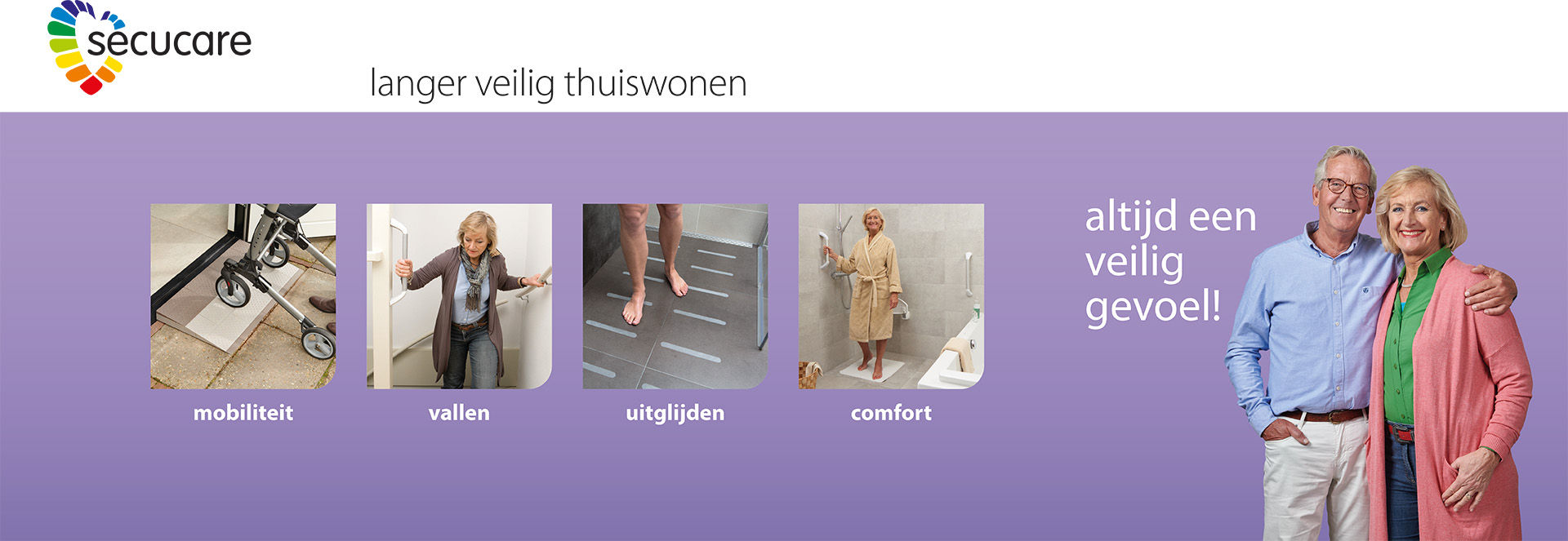 secucare

langer veilig thuiswonen

mobiliteit

vallen

uitglijden

comfort

altijd een veilig gevoel!